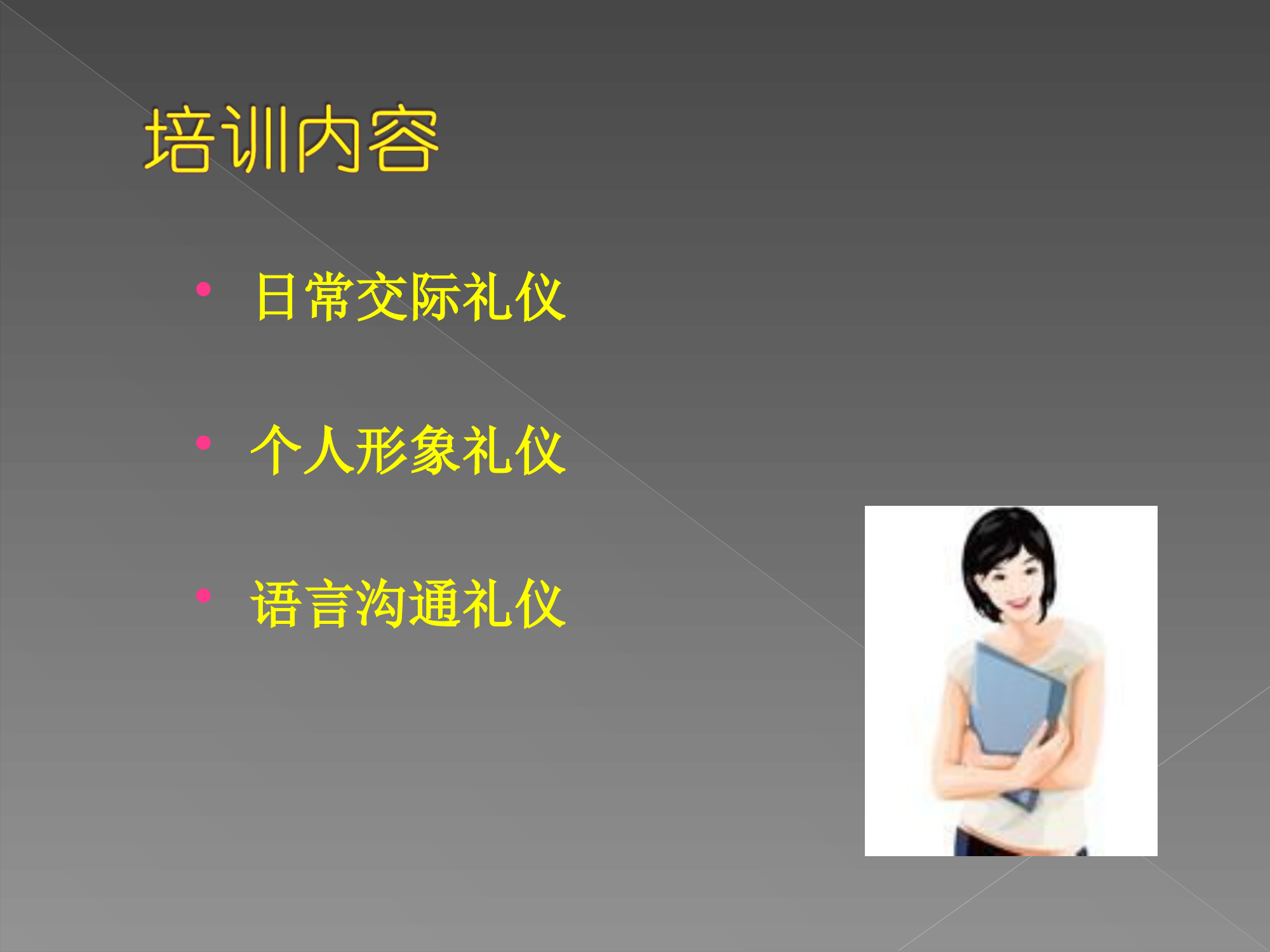 培训内容

• 日常交际礼仪

• 个人形象礼仪

• 语言沟通礼仪